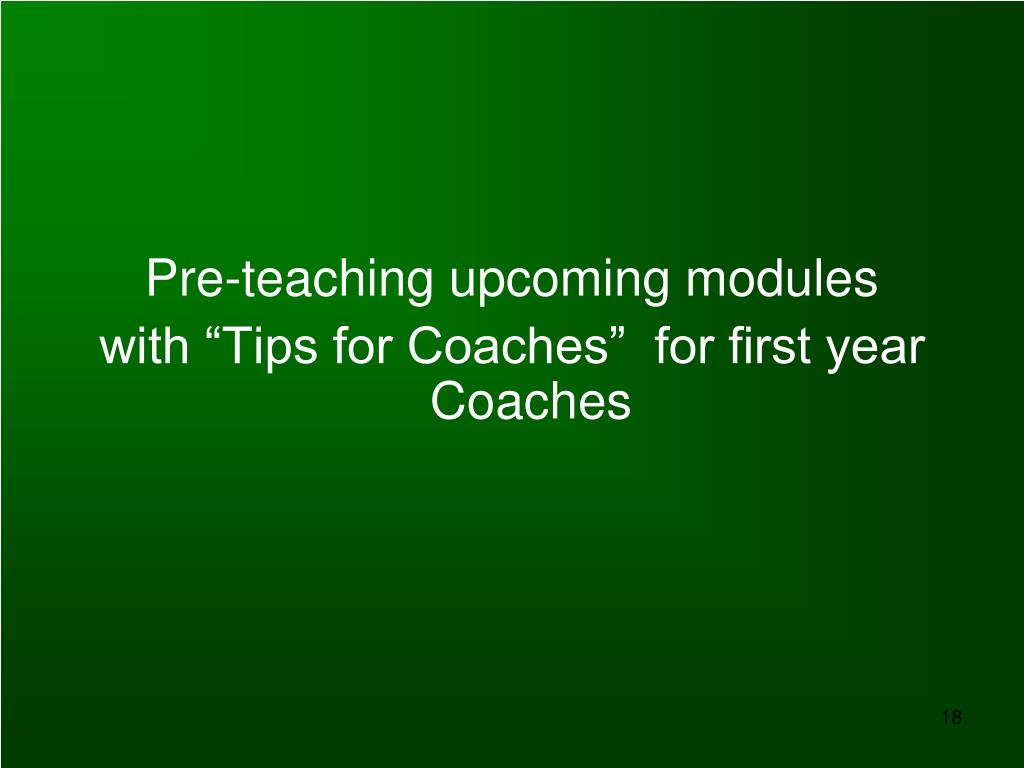 Pre-teaching upcoming modules
with “Tips for Coaches” for first year Coaches

18